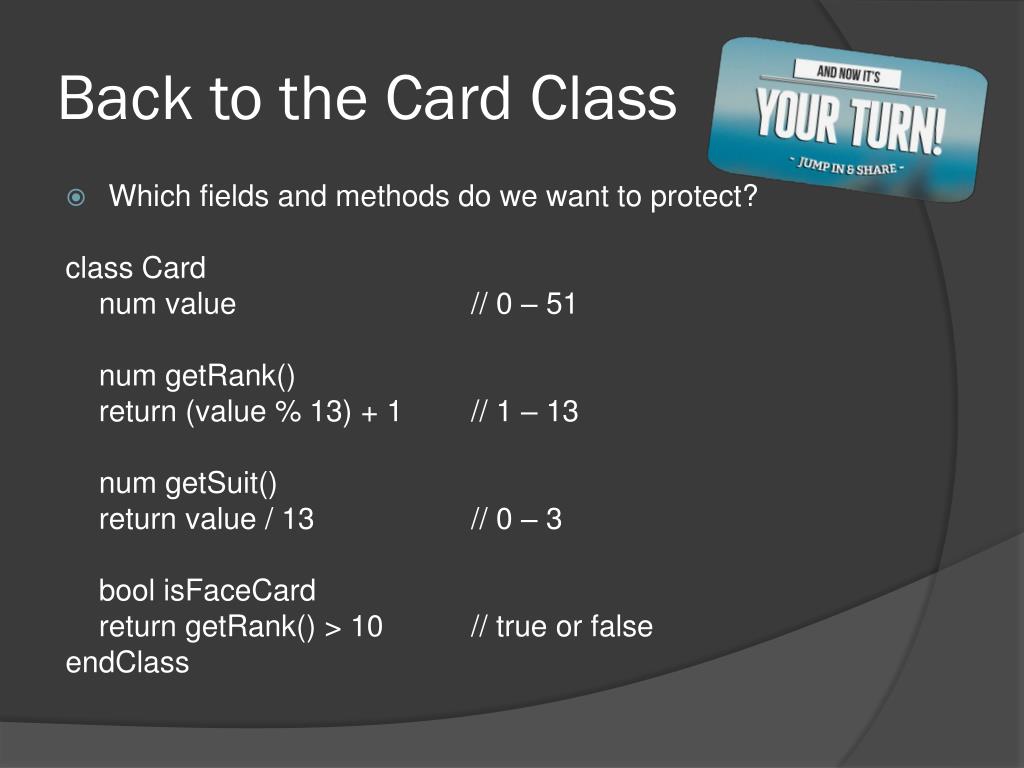 Back to the Card Class

AND NOW IT'S
YOUR TURN!
- JUMP IN & SHARE -

Which fields and methods do we want to protect?

class Card
num value // 0 – 51

num getRank()
return (value % 13) + 1 // 1 – 13

num getSuit()
return value / 13 // 0 – 3

bool isFaceCard
return getRank() > 10 // true or false
endClass